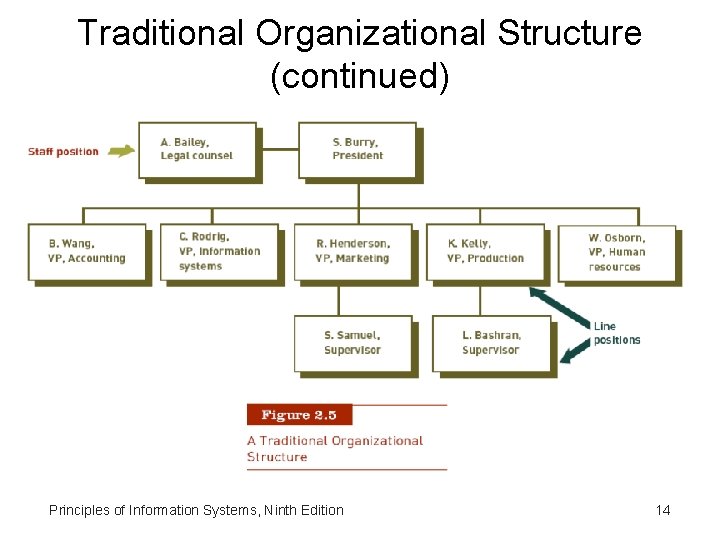 Traditional Organizational Structure (continued)

Staff position

A. Bailey, Legal counsel

S. Burry, President

B. Wang, VP, Accounting

C. Rodrig, VP, Information systems

R. Henderson, VP, Marketing

K. Kelly, VP, Production

W. Osborn, VP, Human resources

S. Samuel, Supervisor

L. Bashran, Supervisor

Line positions

Figure 2.5

A Traditional Organizational Structure

Principles of Information Systems, Ninth Edition

14